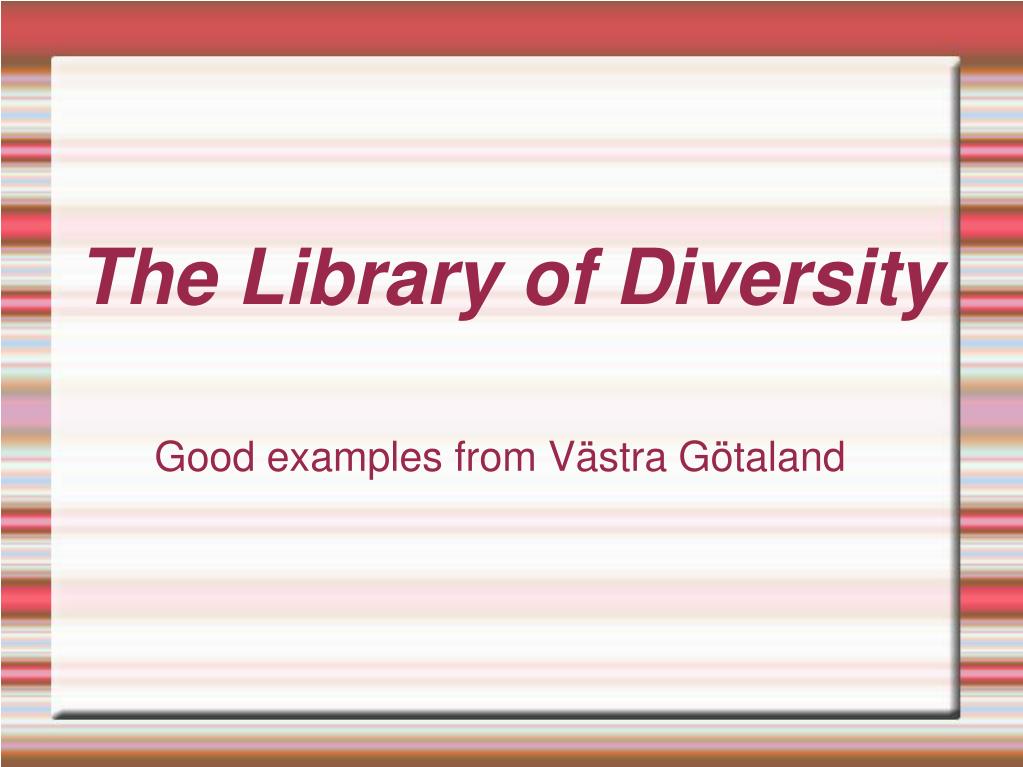 The Library of Diversity

Good examples from Västra Götaland